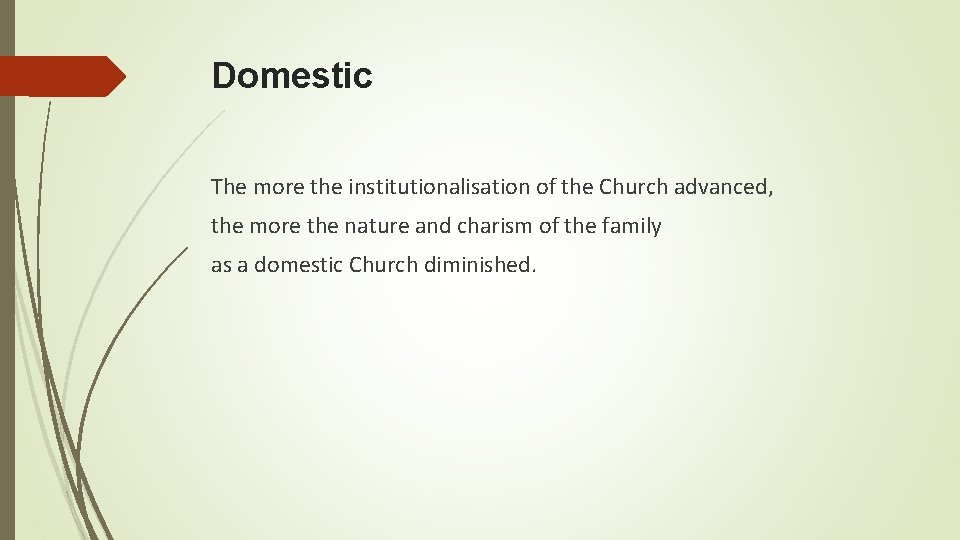 Domestic

The more the institutionalisation of the Church advanced, the more the nature and charism of the family as a domestic Church diminished.